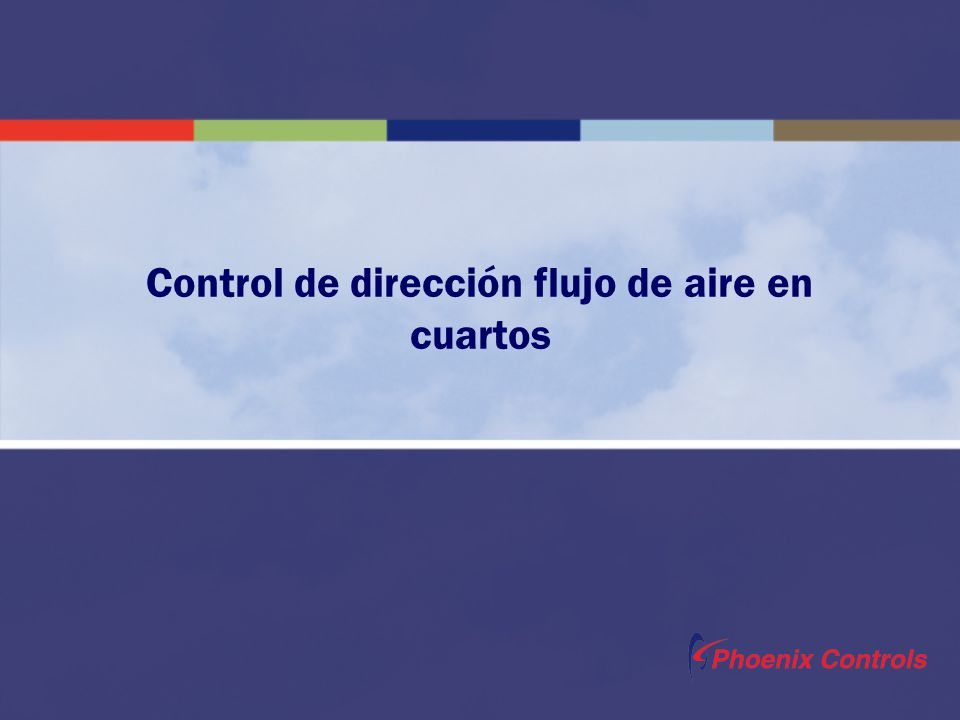 Control de dirección flujo de aire en cuartos

Phoenix Controls